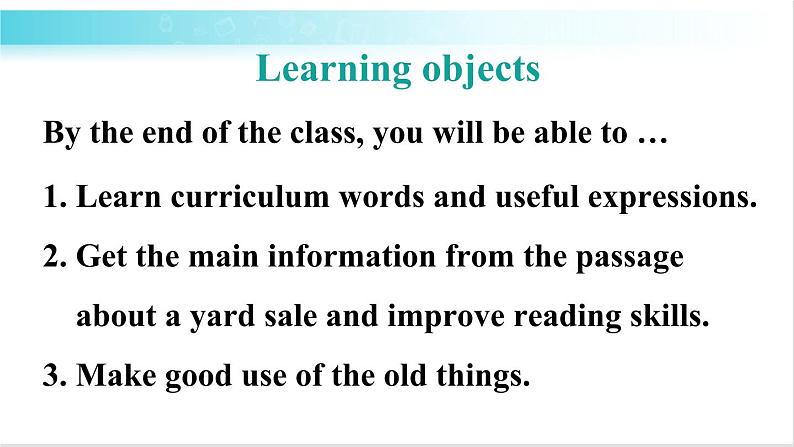 Learning objects

By the end of the class, you will be able to …

1. Learn curriculum words and useful expressions.

2. Get the main information from the passage about a yard sale and improve reading skills.

3. Make good use of the old things.